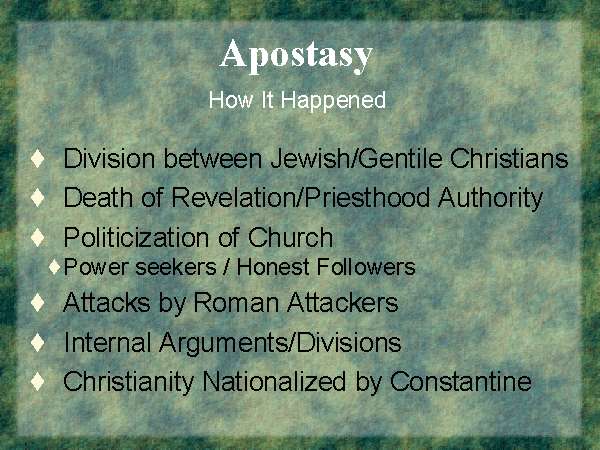 Apostasy

How It Happened

♦ Division between Jewish/Gentile Christians
♦ Death of Revelation/Priesthood Authority
♦ Politicization of Church
♦ Power seekers / Honest Followers
♦ Attacks by Roman Attackers
♦ Internal Arguments/Divisions
♦ Christianity Nationalized by Constantine